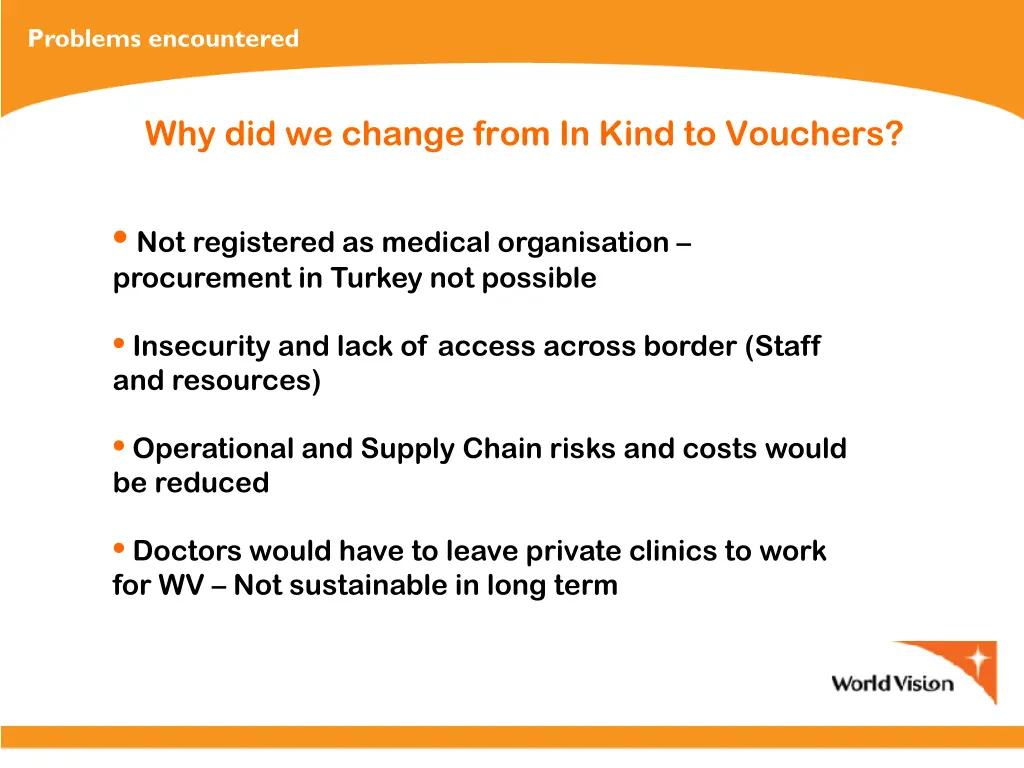 Problems encountered

Why did we change from In Kind to Vouchers?

• Not registered as medical organisation – procurement in Turkey not possible

• Insecurity and lack of access across border (Staff and resources)

• Operational and Supply Chain risks and costs would be reduced

• Doctors would have to leave private clinics to work for WV – Not sustainable in long term

World Vision